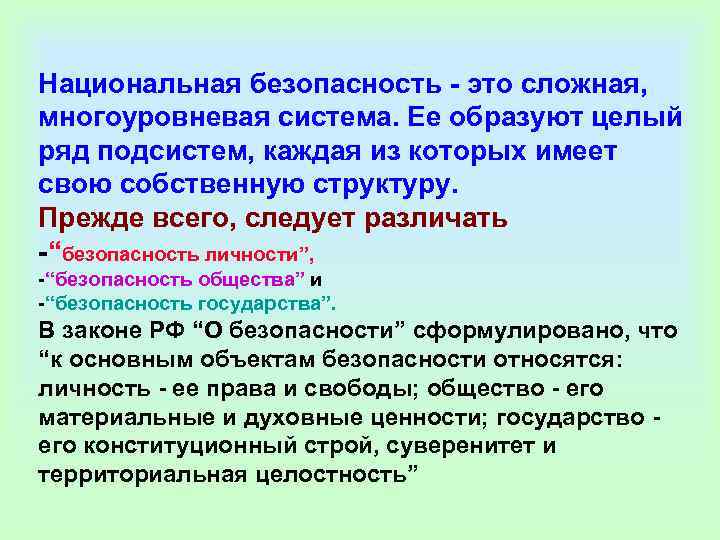 Национальная безопасность - это сложная, многоуровневая система. Ее образуют целый ряд подсистем, каждая из которых имеет свою собственную структуру.

Прежде всего, следует различать

-“безопасность личности”,

-“безопасность общества” и

-“безопасность государства”.

В законе РФ “О безопасности” сформулировано, что “к основным объектам безопасности относятся: личность - ее права и свободы; общество - его материальные и духовные ценности; государство - его конституционный строй, суверенитет и территориальная целостность”